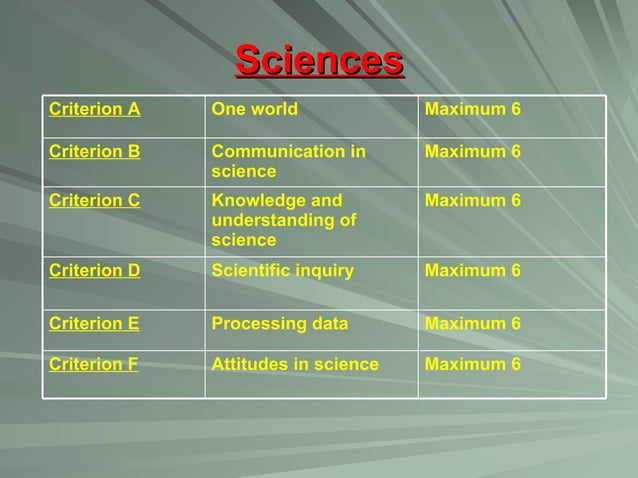 Sciences

| Criterion A | One world | Maximum 6 |
|---|---|---|
| Criterion B | Communication in science | Maximum 6 |
| Criterion C | Knowledge and understanding of science | Maximum 6 |
| Criterion D | Scientific inquiry | Maximum 6 |
| Criterion E | Processing data | Maximum 6 |
| Criterion F | Attitudes in science | Maximum 6 |